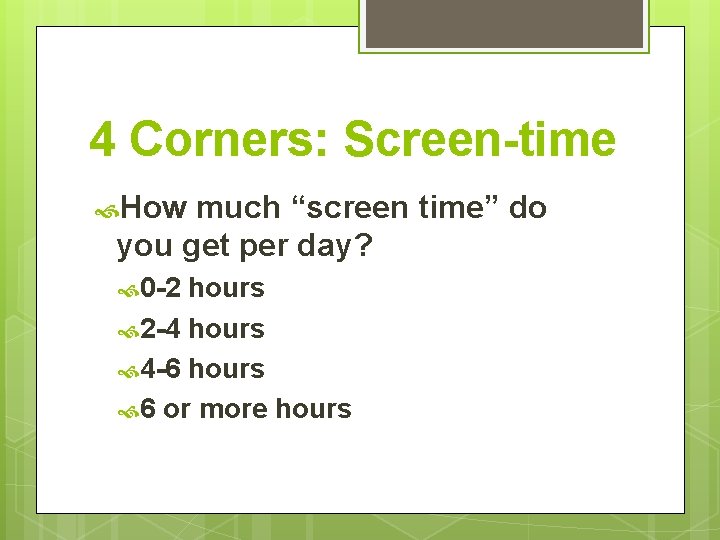 4 Corners: Screen-time

How much “screen time” do you get per day?

0-2 hours

2-4 hours

4-6 hours

6 or more hours